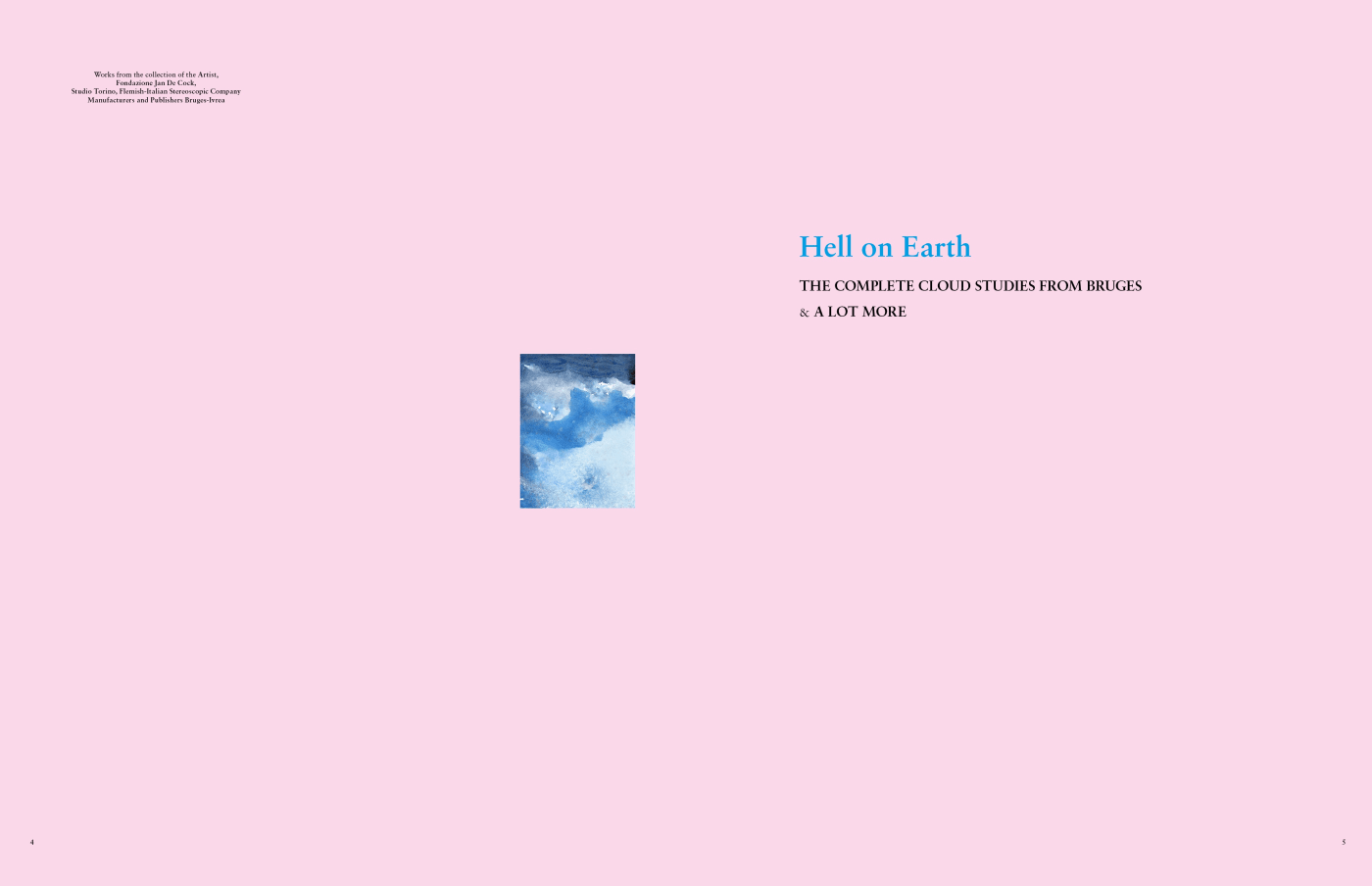 Works from the collection of the Artist,
Fondazione Jan De Cock,
Studio Torino, Flemish-Italian Stereoscopic Company
Manufacturers and Publishers Bruges-Ivrea

4

Hell on Earth

THE COMPLETE CLOUD STUDIES FROM BRUGES
& A LOT MORE

5